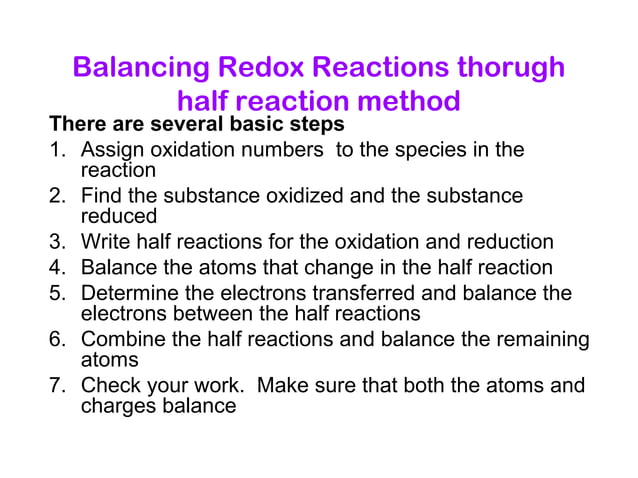 Balancing Redox Reactions thorugh half reaction method

There are several basic steps

1. Assign oxidation numbers to the species in the reaction
2. Find the substance oxidized and the substance reduced
3. Write half reactions for the oxidation and reduction
4. Balance the atoms that change in the half reaction
5. Determine the electrons transferred and balance the electrons between the half reactions
6. Combine the half reactions and balance the remaining atoms
7. Check your work. Make sure that both the atoms and charges balance